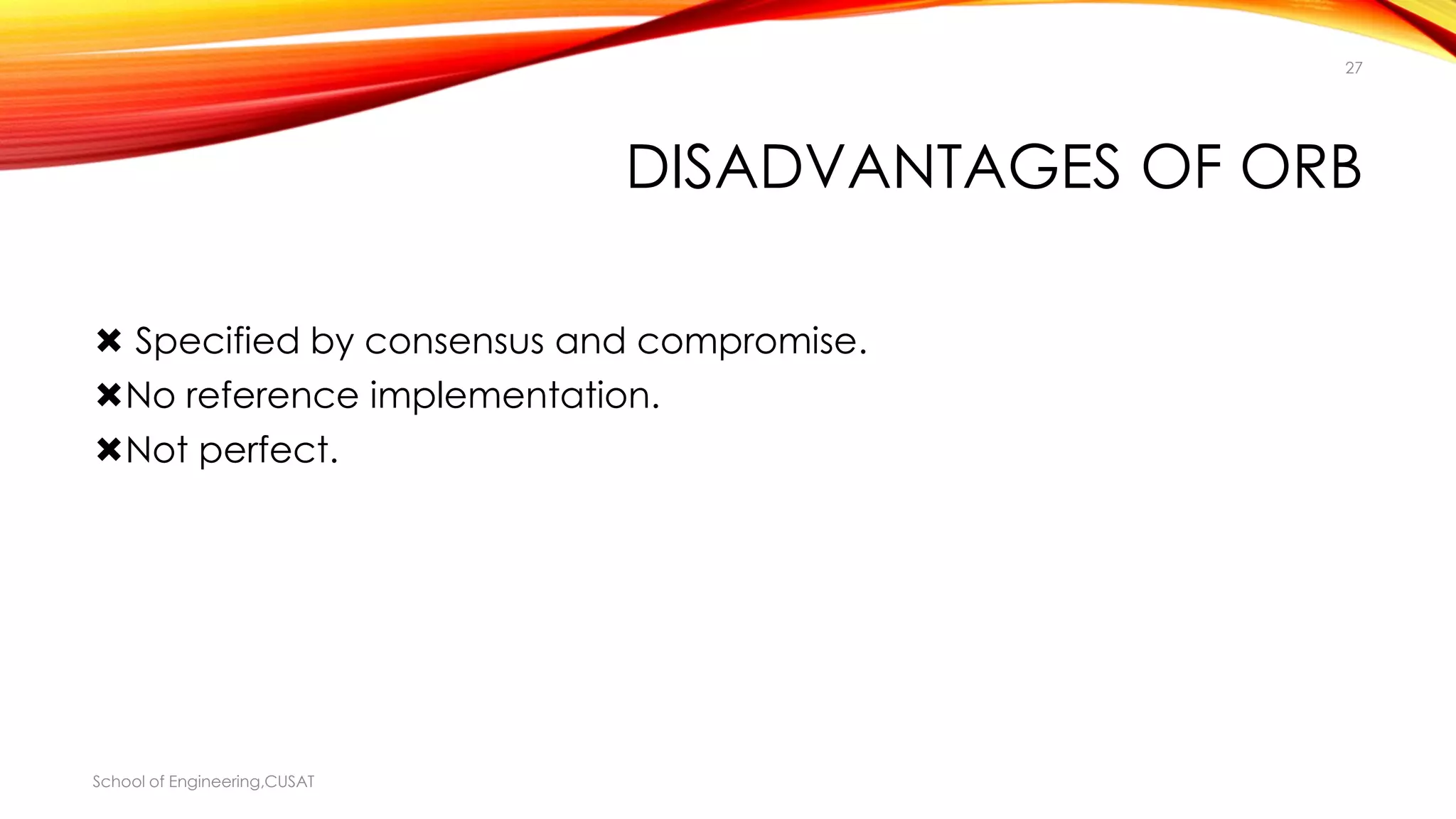 27

DISADVANTAGES OF ORB

✖ Specified by consensus and compromise.
✖No reference implementation.
✖Not perfect.

School of Engineering,CUSAT